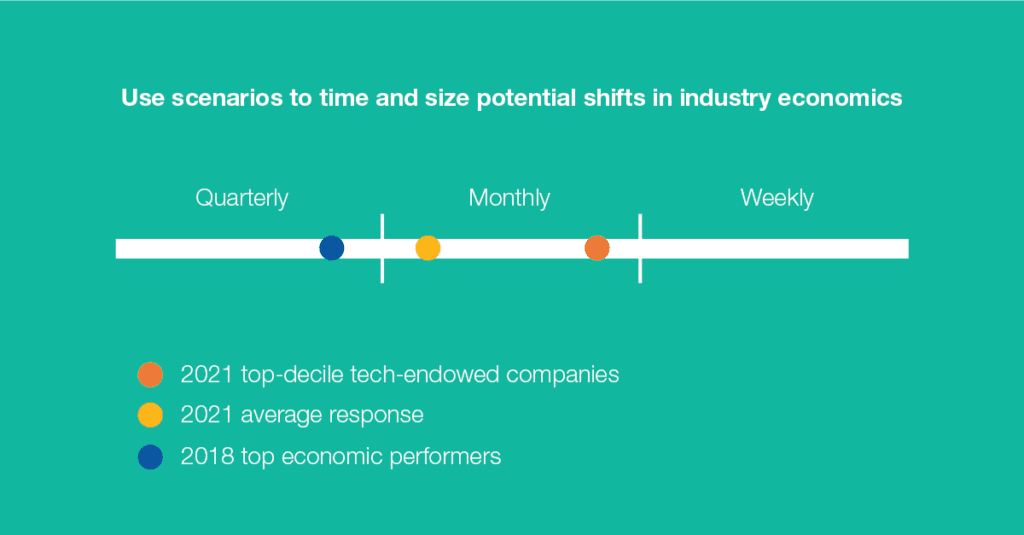 Use scenarios to time and size potential shifts in industry economics

Quarterly

Monthly

Weekly

2021 top-decile tech-endowed companies

2021 average response

2018 top economic performers